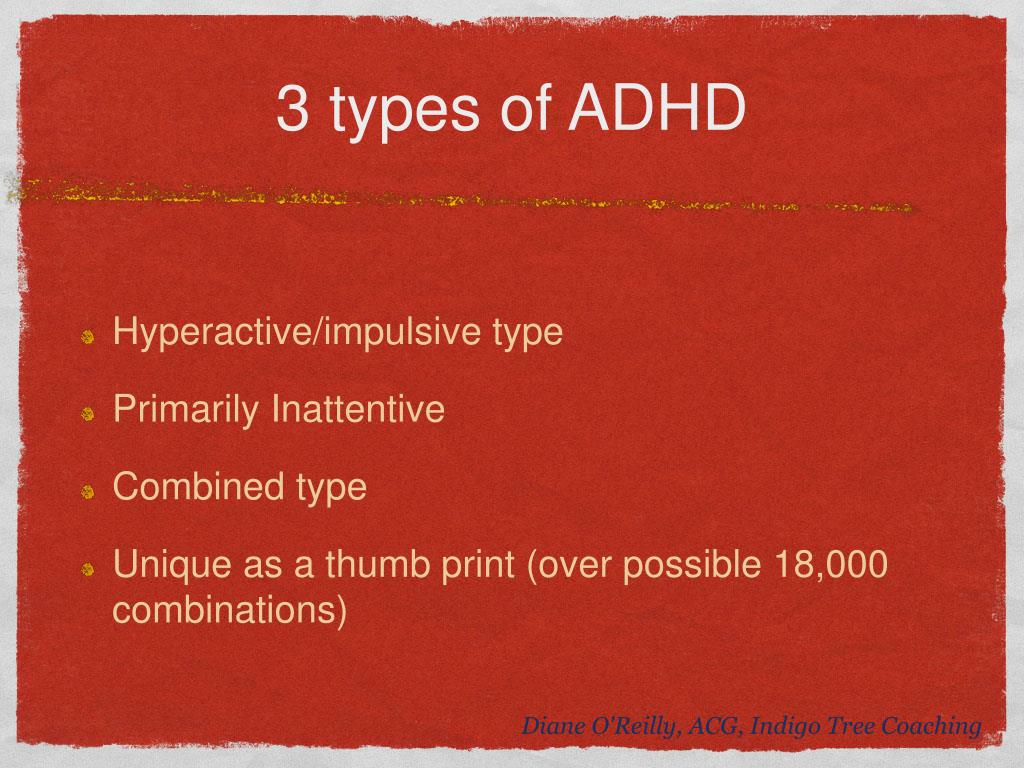 3 types of ADHD

Hyperactive/impulsive type

Primarily Inattentive

Combined type

Unique as a thumb print (over possible 18,000 combinations)

Diane O'Reilly, ACG, Indigo Tree Coaching